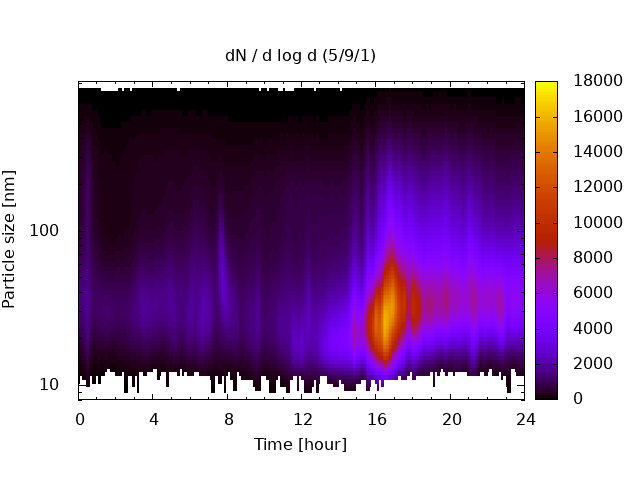 dN / d log d (5/9/1)

Particle size [nm]

100

10

0
4
8
12
16
20
24

Time [hour]

18000
16000
14000
12000
10000
8000
6000
4000
2000
0